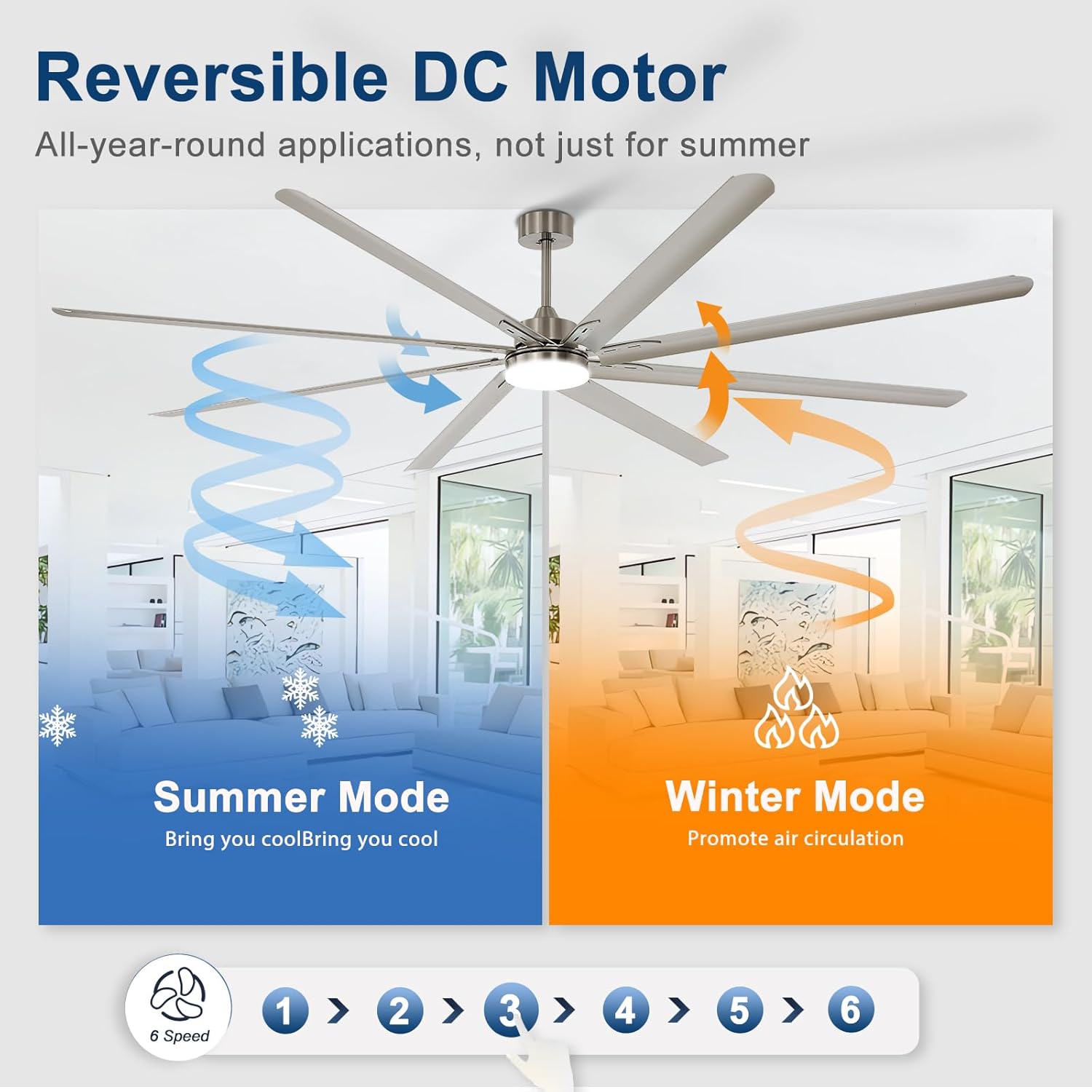 Reversible DC Motor

All-year-round applications, not just for summer

Summer Mode

Bring you coolBring you cool

Winter Mode

Promote air circulation

6 Speed

1 > 2 > 3 > 4 > 5 > 6